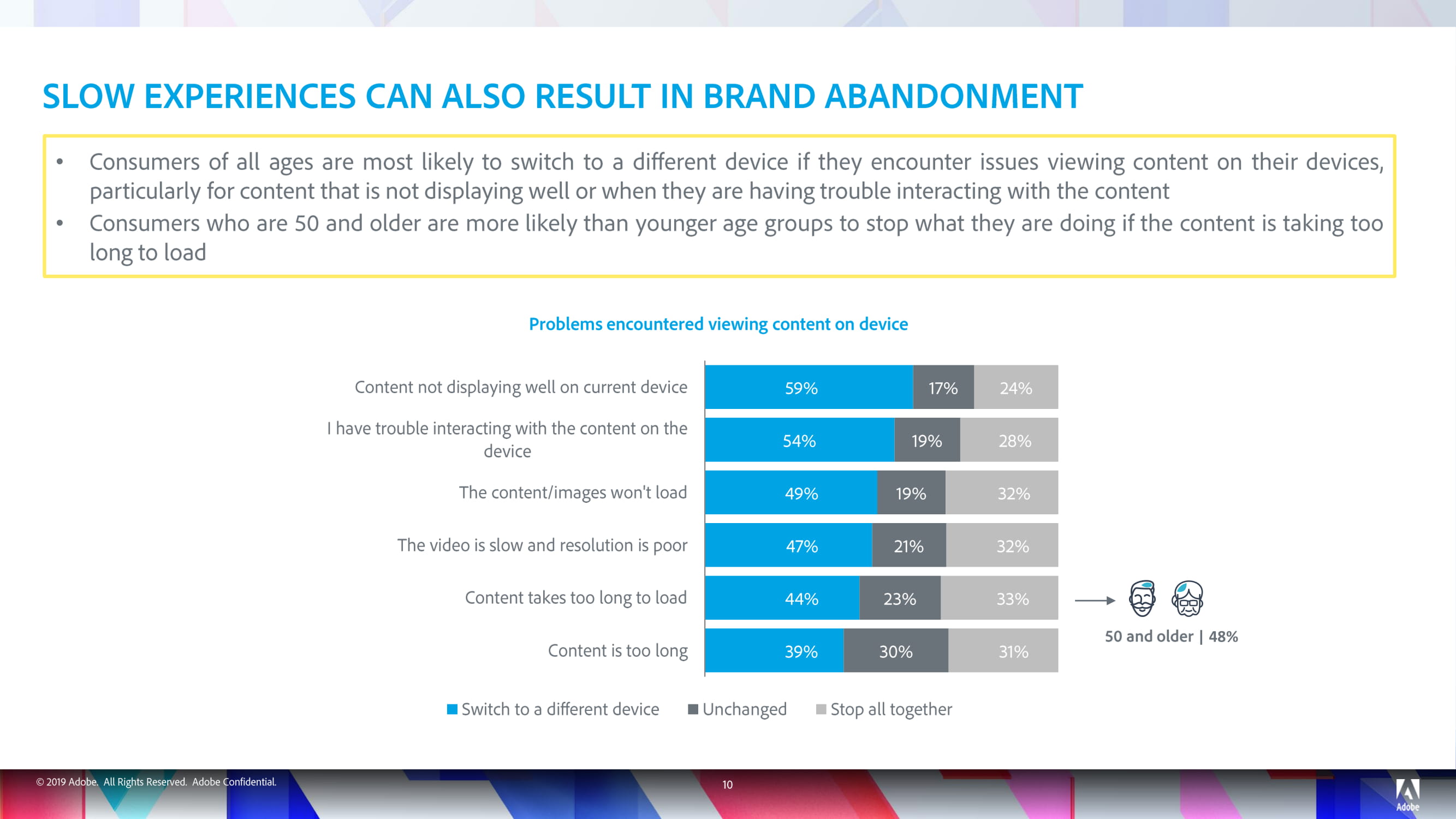 SLOW EXPERIENCES CAN ALSO RESULT IN BRAND ABANDONMENT

• Consumers of all ages are most likely to switch to a different device if they encounter issues viewing content on their devices, particularly for content that is not displaying well or when they are having trouble interacting with the content
• Consumers who are 50 and older are more likely than younger age groups to stop what they are doing if the content is taking too long to load

Problems encountered viewing content on device

| | Switch to a different device | Unchanged | Stop all together |
|---|---|---|---|
| Content not displaying well on current device | 59% | 17% | 24% |
| I have trouble interacting with the content on the device | 54% | 19% | 28% |
| The content/images won't load | 49% | 19% | 32% |
| The video is slow and resolution is poor | 47% | 21% | 32% |
| Content takes too long to load | 44% | 23% | 33% |
| Content is too long | 39% | 30% | 31% |

50 and older | 48%

Switch to a different device Unchanged Stop all together

© 2019 Adobe. All Rights Reserved. Adobe Confidential.

10

Adobe